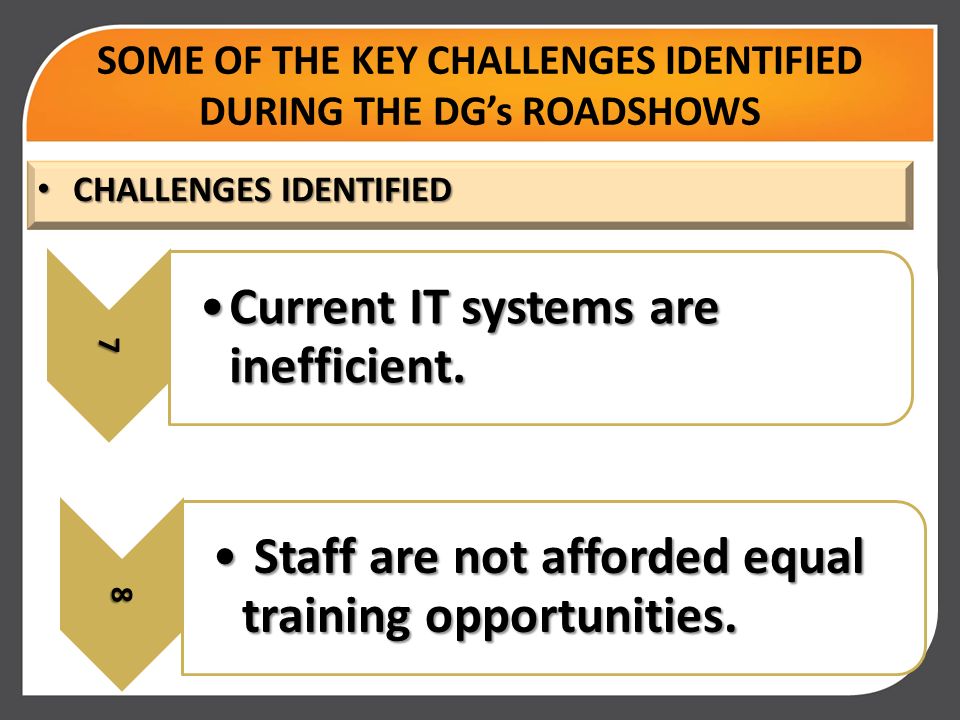 SOME OF THE KEY CHALLENGES IDENTIFIED DURING THE DG's ROADSHOWS

• CHALLENGES IDENTIFIED

7

• Current IT systems are inefficient.

8

• Staff are not afforded equal training opportunities.